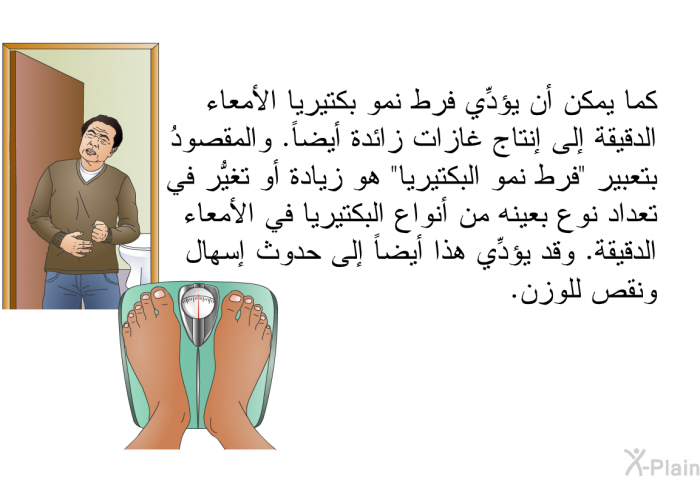 كما يمكن أن يؤدِّي فرط نمو بكتيريا الأمعاء الدقيقة إلى إنتاج غازات زائدة أيضاً. والمقصودُ بتعبير "فرط نمو البكتيريا" هو زيادة أو تغيُّر في تعداد نوع بعينه من أنواع البكتيريا في الأمعاء الدقيقة. وقد يؤدِّي هذا أيضاً إلى حدوث إسهال ونقص للوزن.

X-Plain